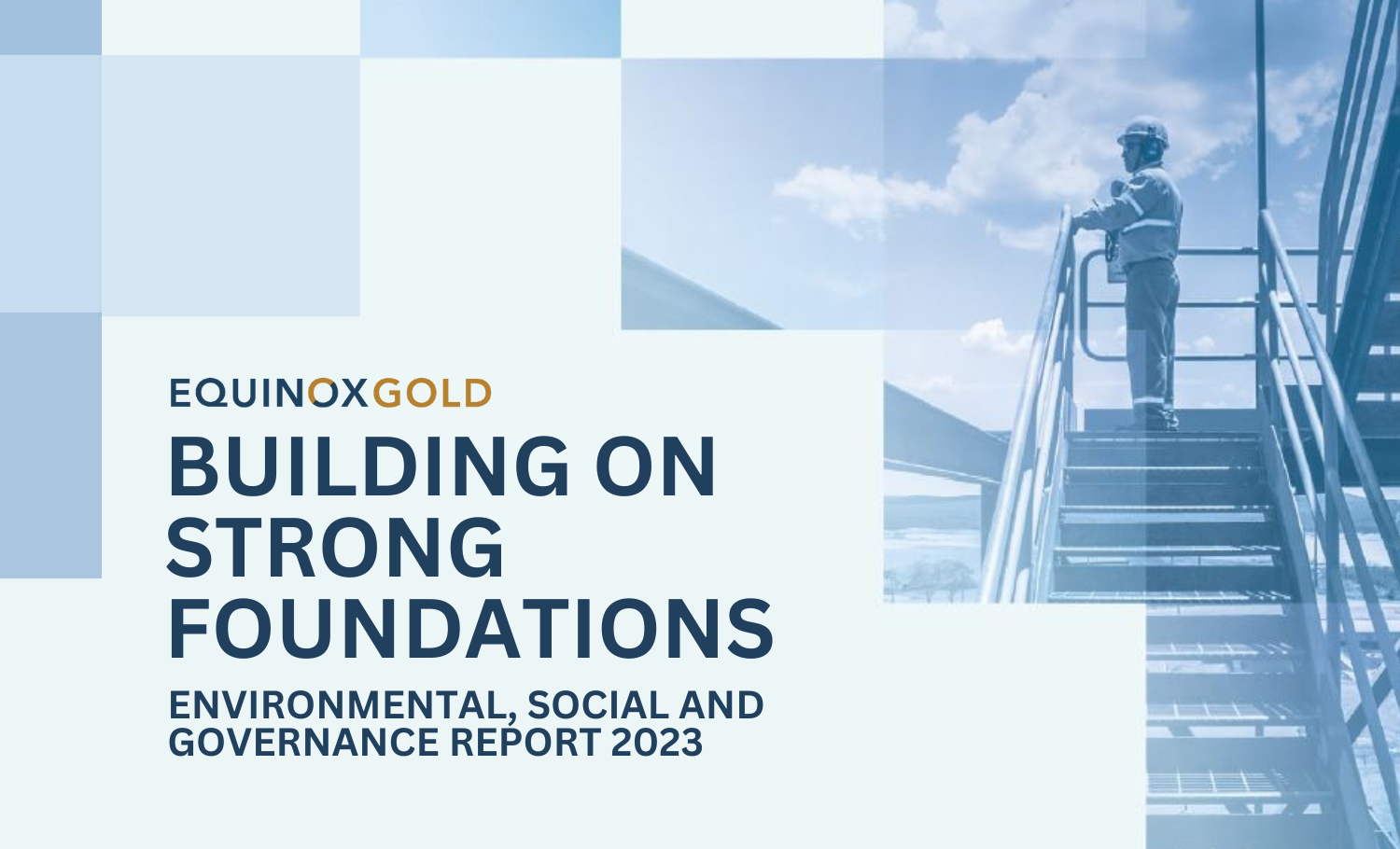 EQUINOXGOLD

BUILDING ON STRONG FOUNDATIONS

ENVIRONMENTAL, SOCIAL AND GOVERNANCE REPORT 2023